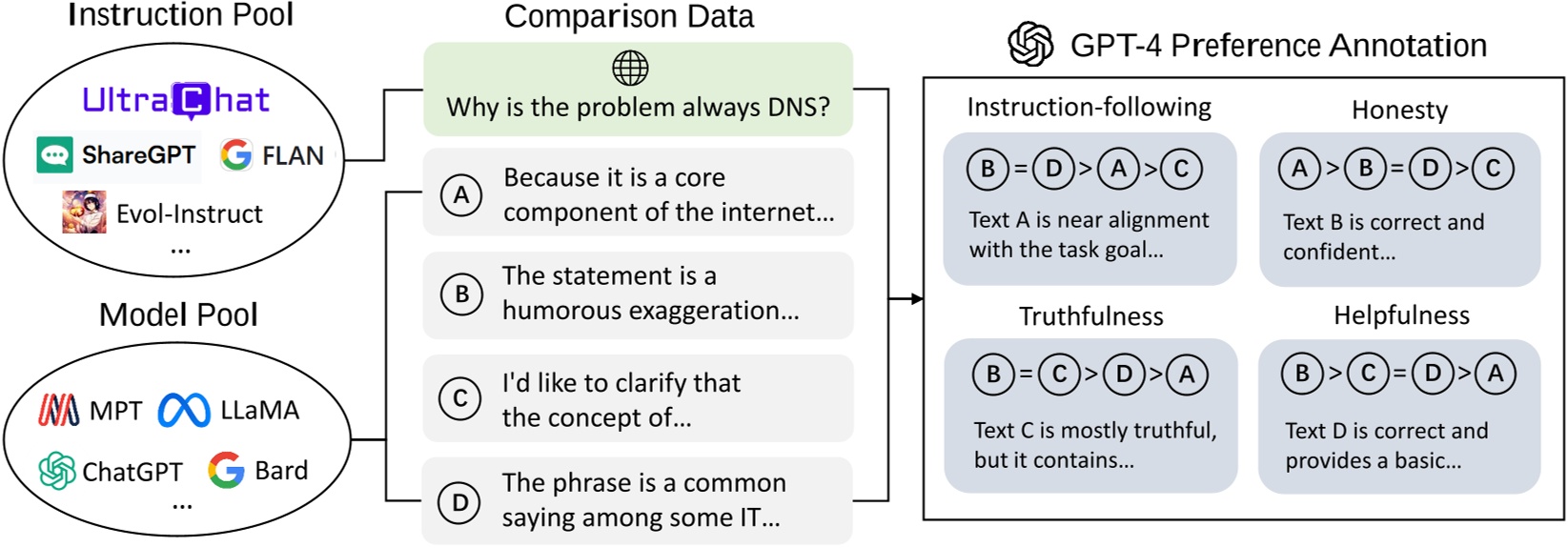 Instruction Pool

UltraChat

ShareGPT FLAN

Evol-Instruct

...

Model Pool

MPT LLaMA

ChatGPT Bard

...

Comparison Data

Why is the problem always DNS?

A Because it is a core component of the internet...

B The statement is a humorous exaggeration...

C I'd like to clarify that the concept of...

D The phrase is a common saying among some IT...

GPT-4 Preference Annotation

Instruction-following

B = D > A > C

Text A is near alignment with the task goal...

Honesty

A > B = D > C

Text B is correct and confident...

Truthfulness

B = C > D > A

Text C is mostly truthful, but it contains...

Helpfulness

B > C = D > A

Text D is correct and provides a basic...